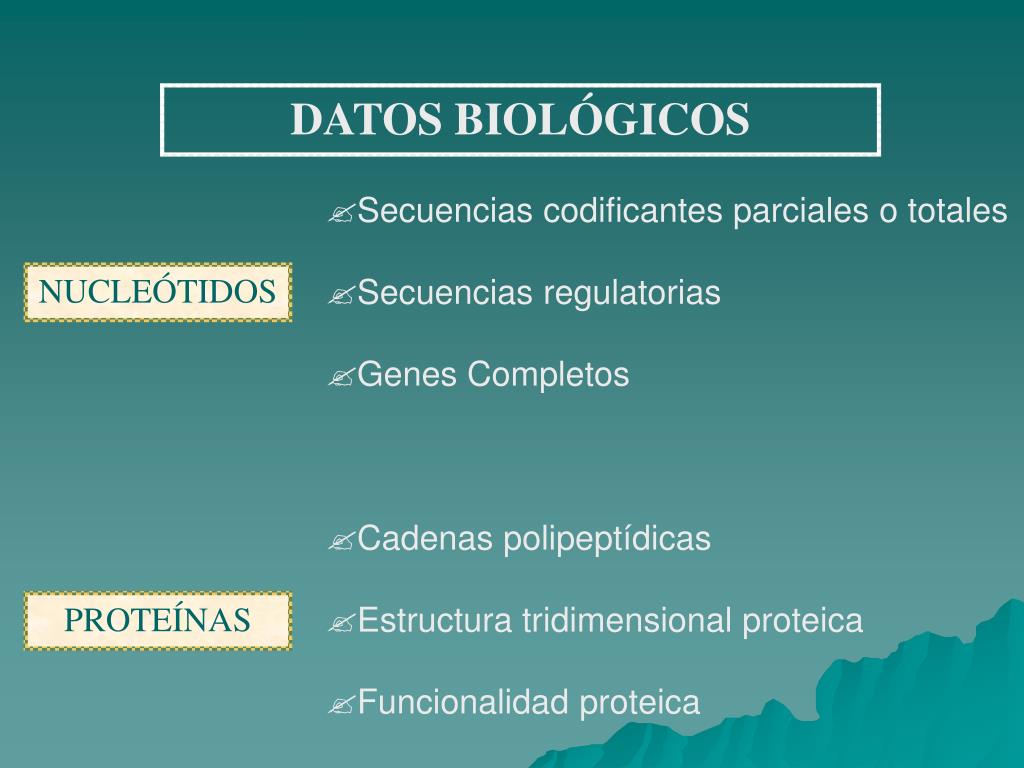 DATOS BIOLÓGICOS

NUCLEÓTIDOS

Secuencias codificantes parciales o totales

Secuencias regulatorias

Genes Completos

PROTEÍNAS

Cadenas polipeptídicas

Estructura tridimensional proteica

Funcionalidad proteica